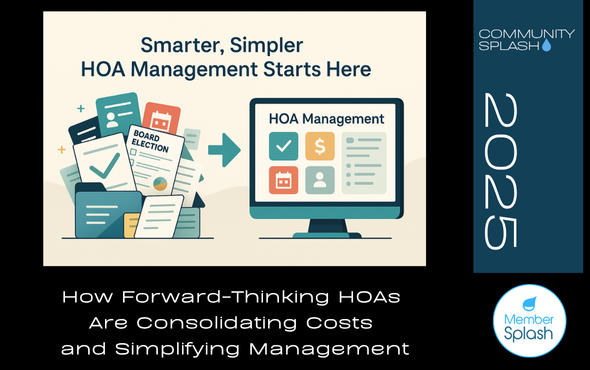 Smarter, Simpler HOA Management Starts Here

BOARD ELECTION

HOA Management

$

COMMUNITY SPLASH

2025

How Forward-Thinking HOAs Are Consolidating Costs and Simplifying Management

Member Splash